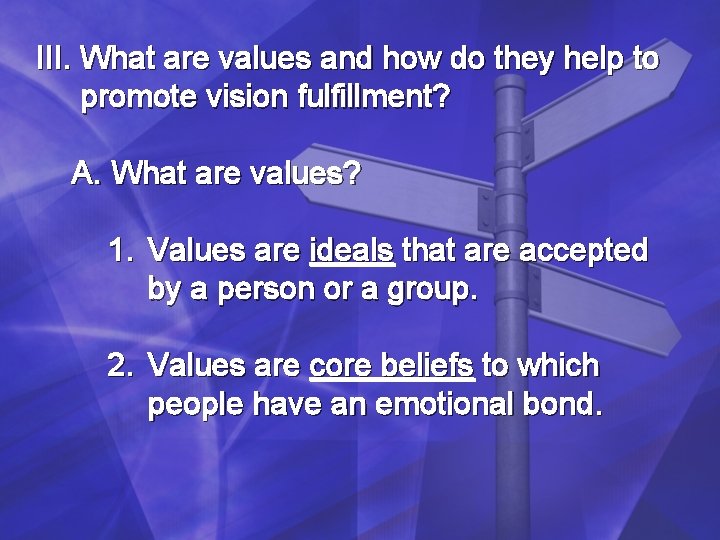 III. What are values and how do they help to promote vision fulfillment?

A. What are values?

1. Values are ideals that are accepted by a person or a group.

2. Values are core beliefs to which people have an emotional bond.